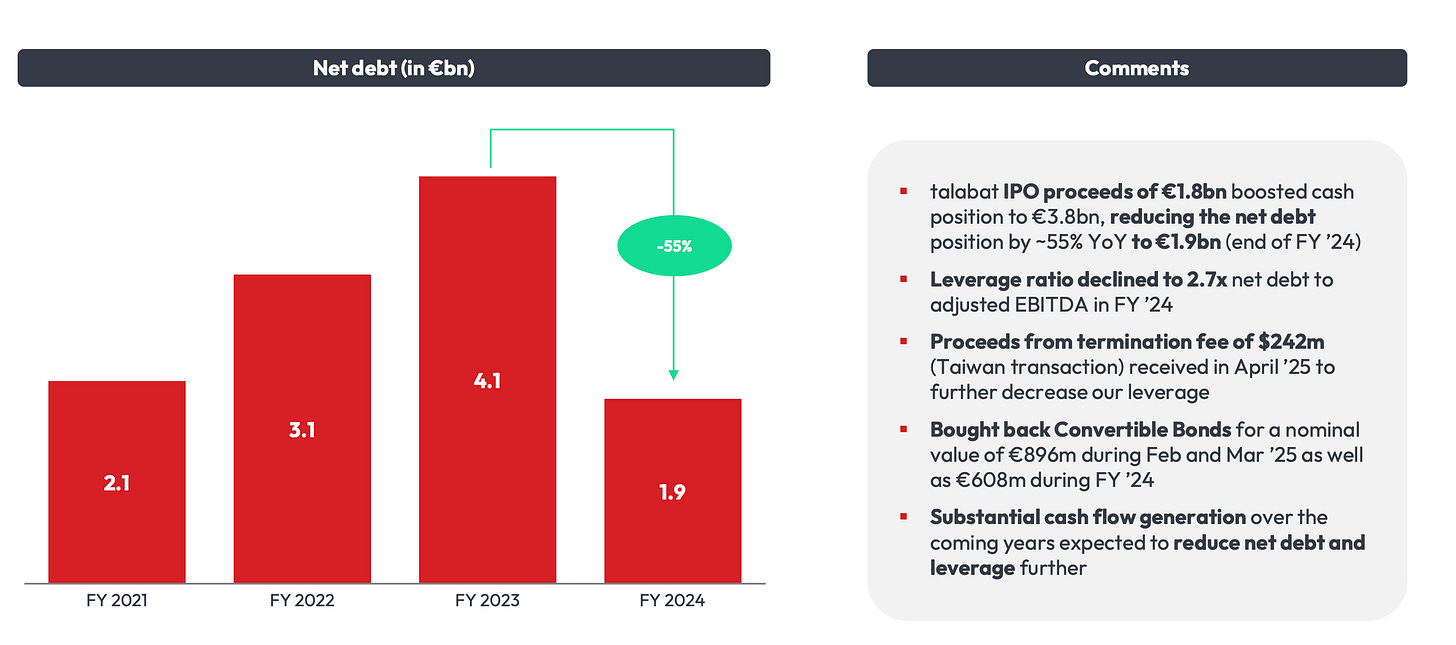 Net debt (in €bn)

-55%

2.1

3.1

4.1

1.9

FY 2021

FY 2022

FY 2023

FY 2024

Comments

▪ talabat IPO proceeds of €1.8bn boosted cash position to €3.8bn, reducing the net debt position by ~55% YoY to €1.9bn (end of FY '24)

▪ Leverage ratio declined to 2.7x net debt to adjusted EBITDA in FY '24

▪ Proceeds from termination fee of $242m (Taiwan transaction) received in April '25 to further decrease our leverage

▪ Bought back Convertible Bonds for a nominal value of €896m during Feb and Mar '25 as well as €608m during FY '24

▪ Substantial cash flow generation over the coming years expected to reduce net debt and leverage further